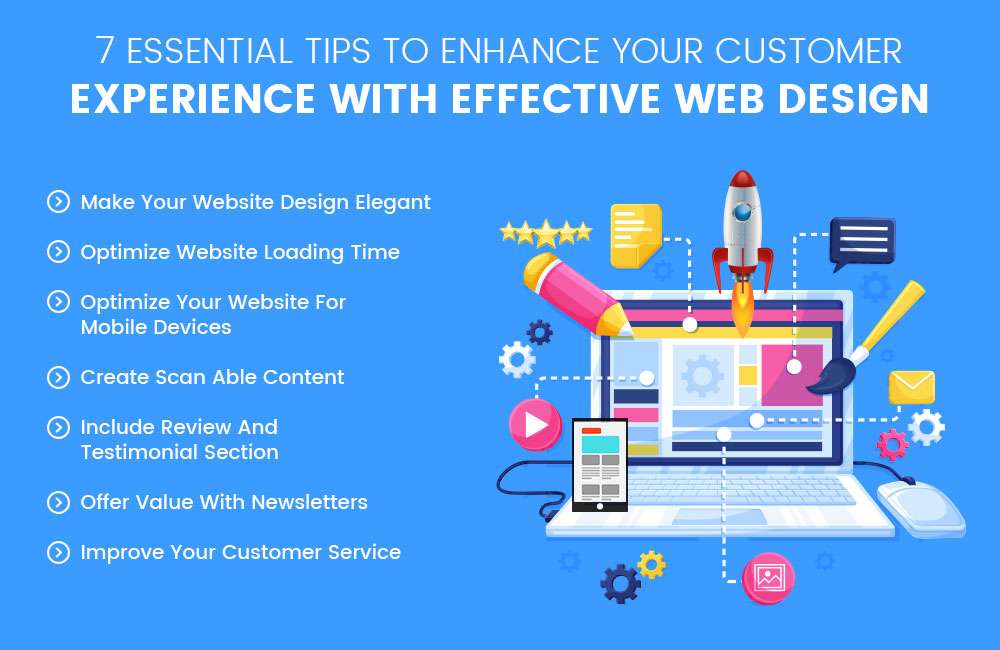 7 ESSENTIAL TIPS TO ENHANCE YOUR CUSTOMER
EXPERIENCE WITH EFFECTIVE WEB DESIGN

Make Your Website Design Elegant

Optimize Website Loading Time

Optimize Your Website For Mobile Devices

Create Scan Able Content

Include Review And Testimonial Section

Offer Value With Newsletters

Improve Your Customer Service